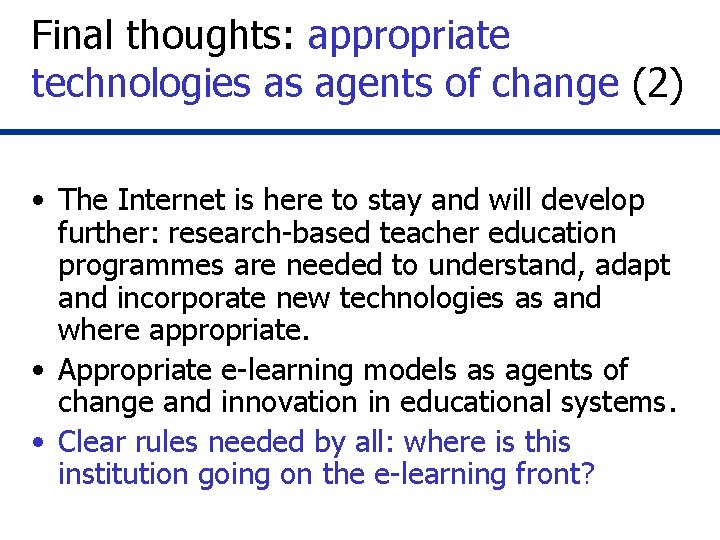 Final thoughts: appropriate technologies as agents of change (2)

• The Internet is here to stay and will develop further: research-based teacher education programmes are needed to understand, adapt and incorporate new technologies as and where appropriate.
• Appropriate e-learning models as agents of change and innovation in educational systems.
• Clear rules needed by all: where is this institution going on the e-learning front?